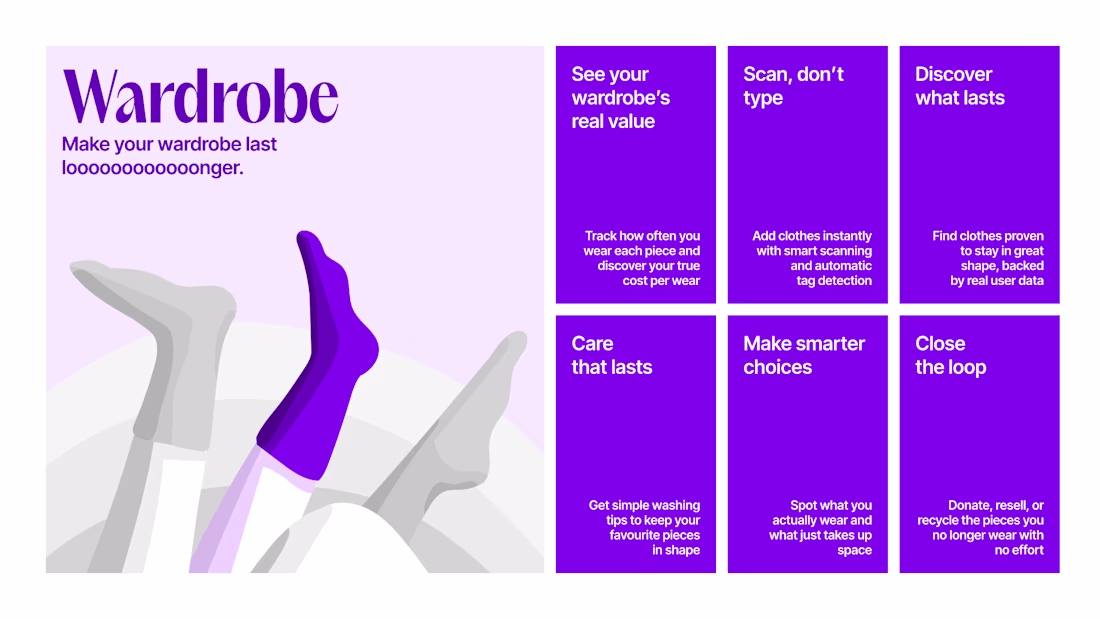 Wardrobe

Make your wardrobe last looooooooooooonger.

See your wardrobe's real value

Track how often you wear each piece and discover your true cost per wear

Scan, don't type

Add clothes instantly with smart scanning and automatic tag detection

Discover what lasts

Find clothes proven to stay in great shape, backed by real user data

Care that lasts

Get simple washing tips to keep your favourite pieces in shape

Make smarter choices

Spot what you actually wear and what just takes up space

Close the loop

Donate, resell, or recycle the pieces you no longer wear with no effort